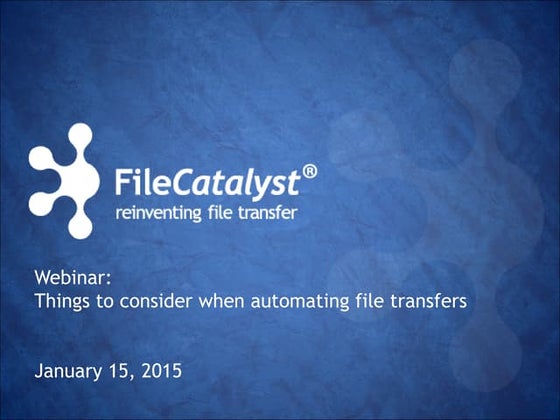 FileCatalyst®
reinventing file transfer

Webinar:
Things to consider when automating file transfers

January 15, 2015